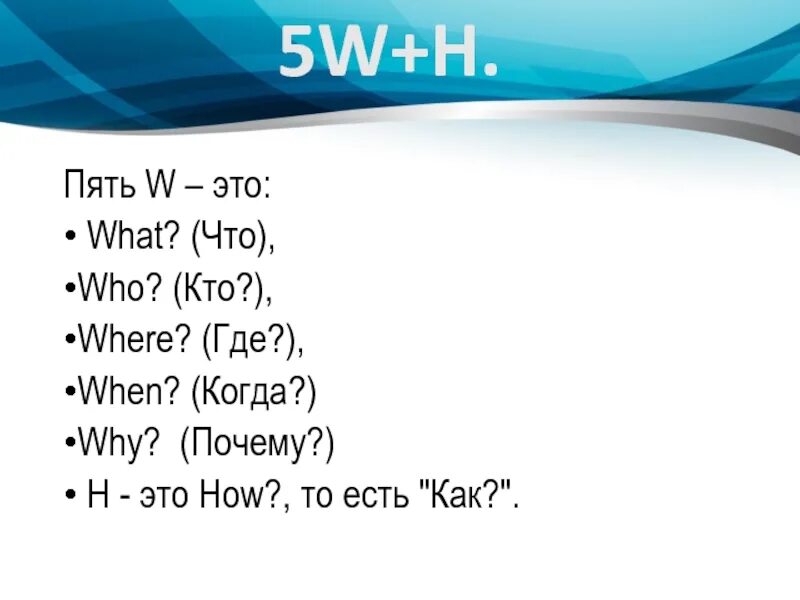 5W+H.

Пять W – это:
• What? (Что),
•Who? (Кто?),
•Where? (Где?),
•When? (Когда?)
•Why? (Почему?)
• H - это How?, то есть "Как?".